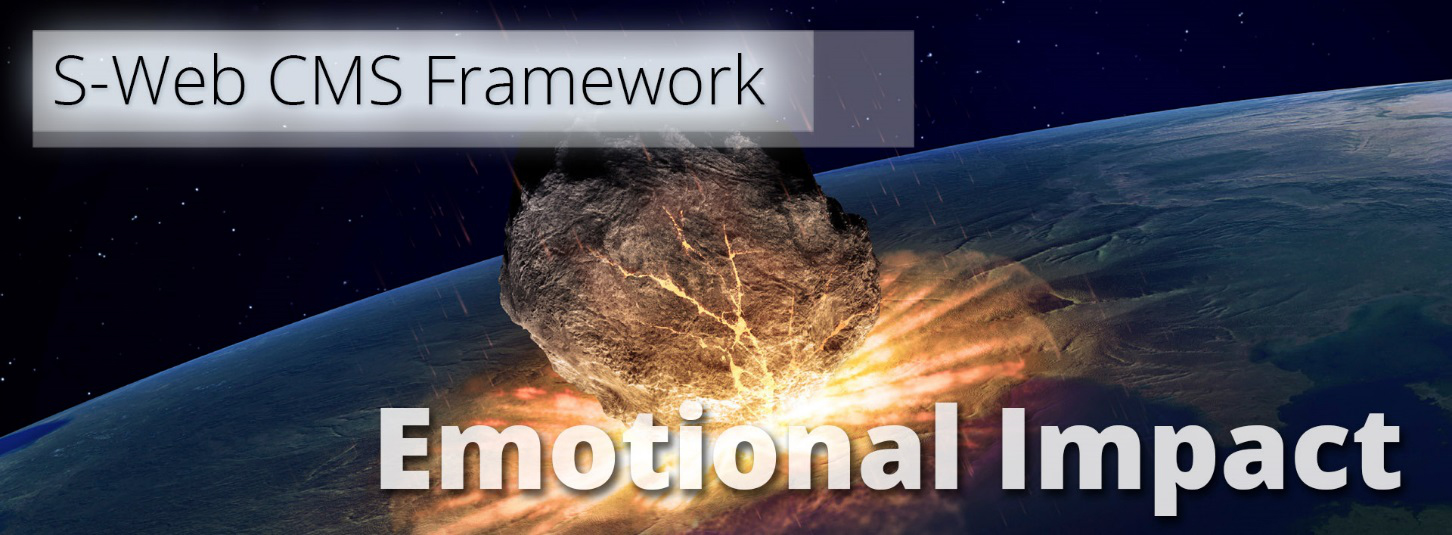 S-Web CMS Framework

Emotional Impact